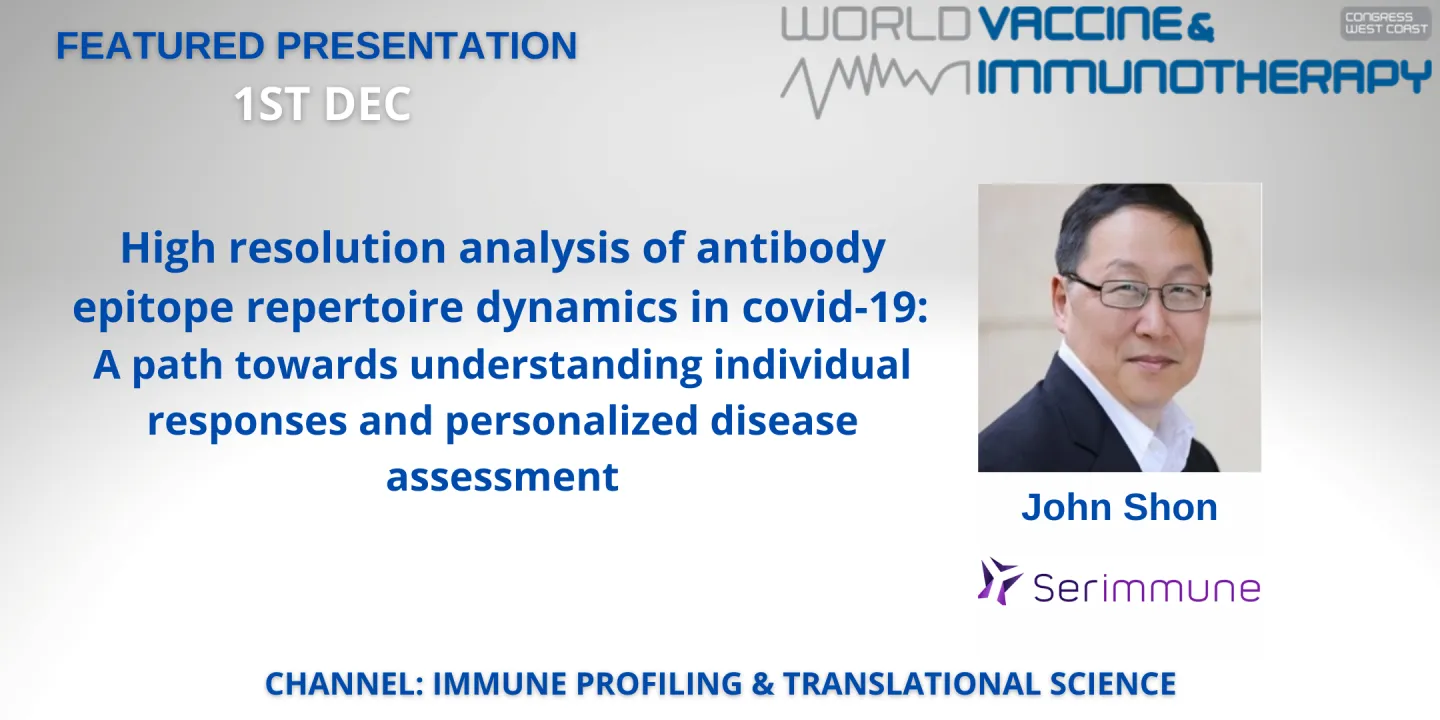 FEATURED PRESENTATION
1ST DEC

WORLD VACCINE & IMMUNOTHERAPY
CONGRESS WEST COAST

High resolution analysis of antibody epitope repertoire dynamics in covid-19: A path towards understanding individual responses and personalized disease assessment

John Shon

Serimmune

CHANNEL: IMMUNE PROFILING & TRANSLATIONAL SCIENCE